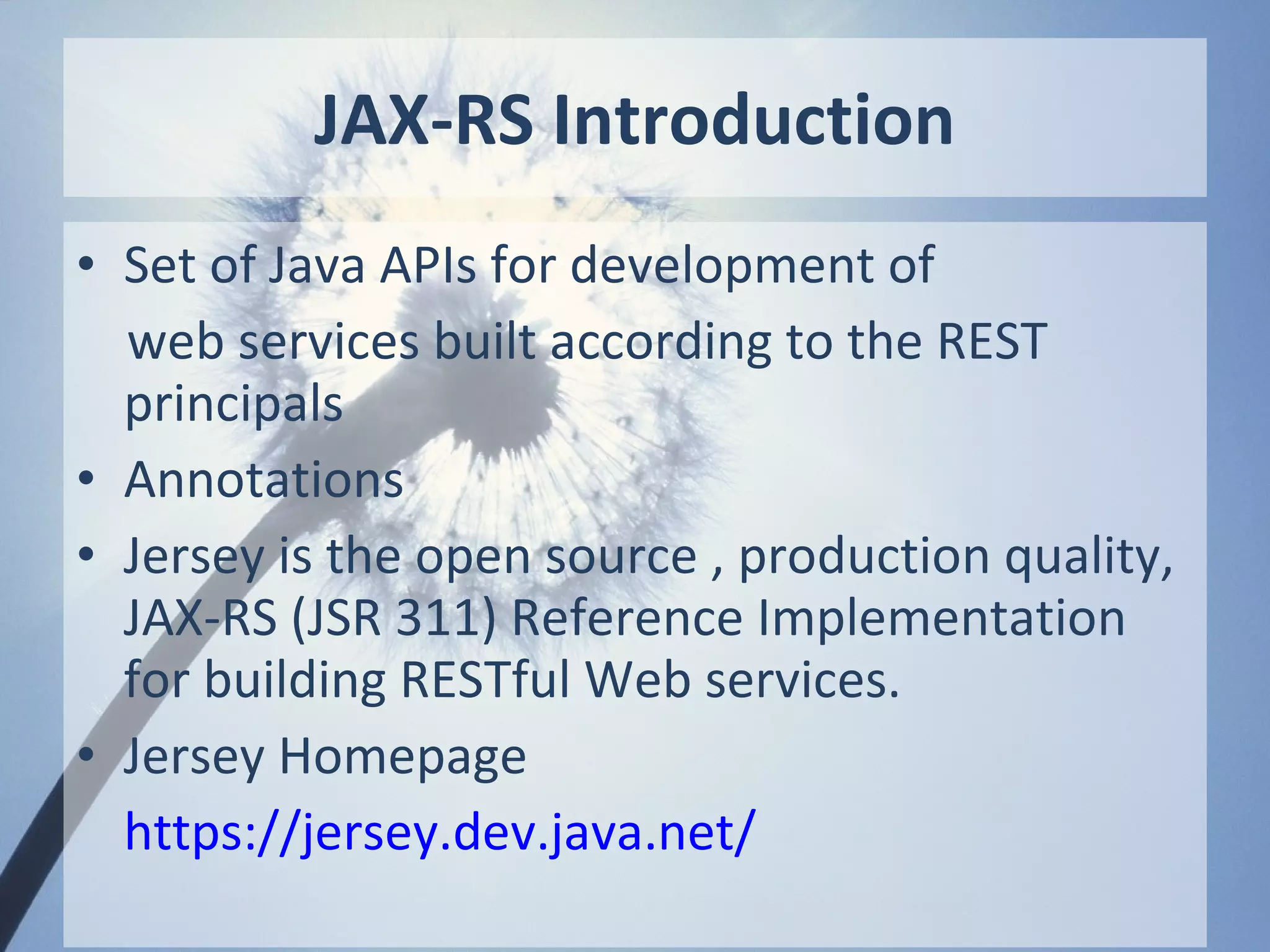 JAX-RS Introduction

• Set of Java APIs for development of web services built according to the REST principals

• Annotations

• Jersey is the open source , production quality, JAX-RS (JSR 311) Reference Implementation for building RESTful Web services.

• Jersey Homepage https://jersey.dev.java.net/